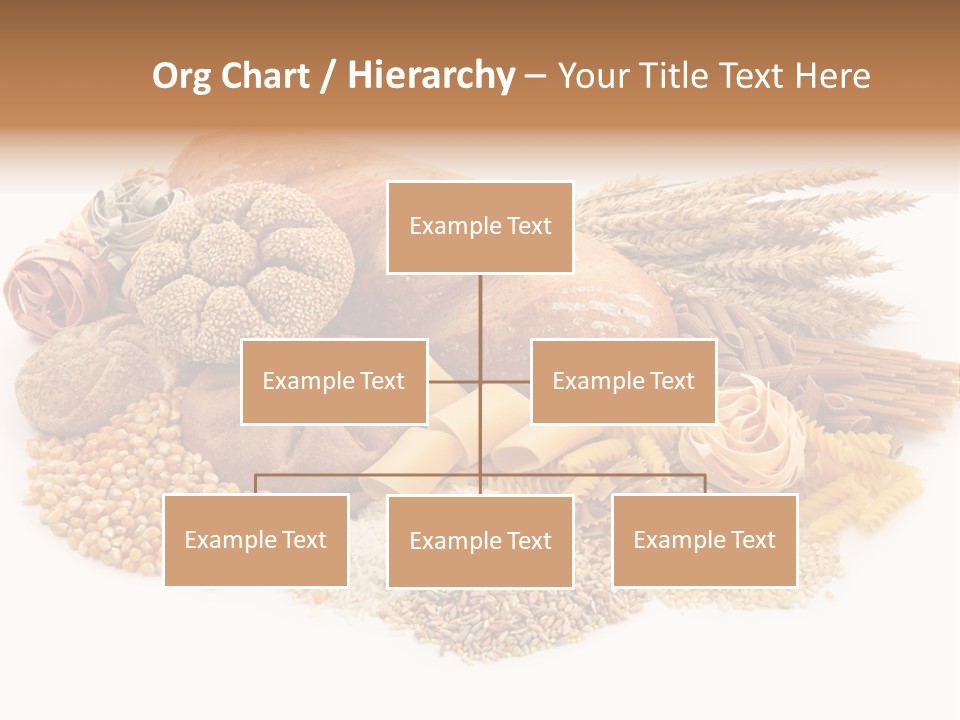 Org Chart / Hierarchy – Your Title Text Here

Example Text

Example Text

Example Text

Example Text

Example Text

Example Text